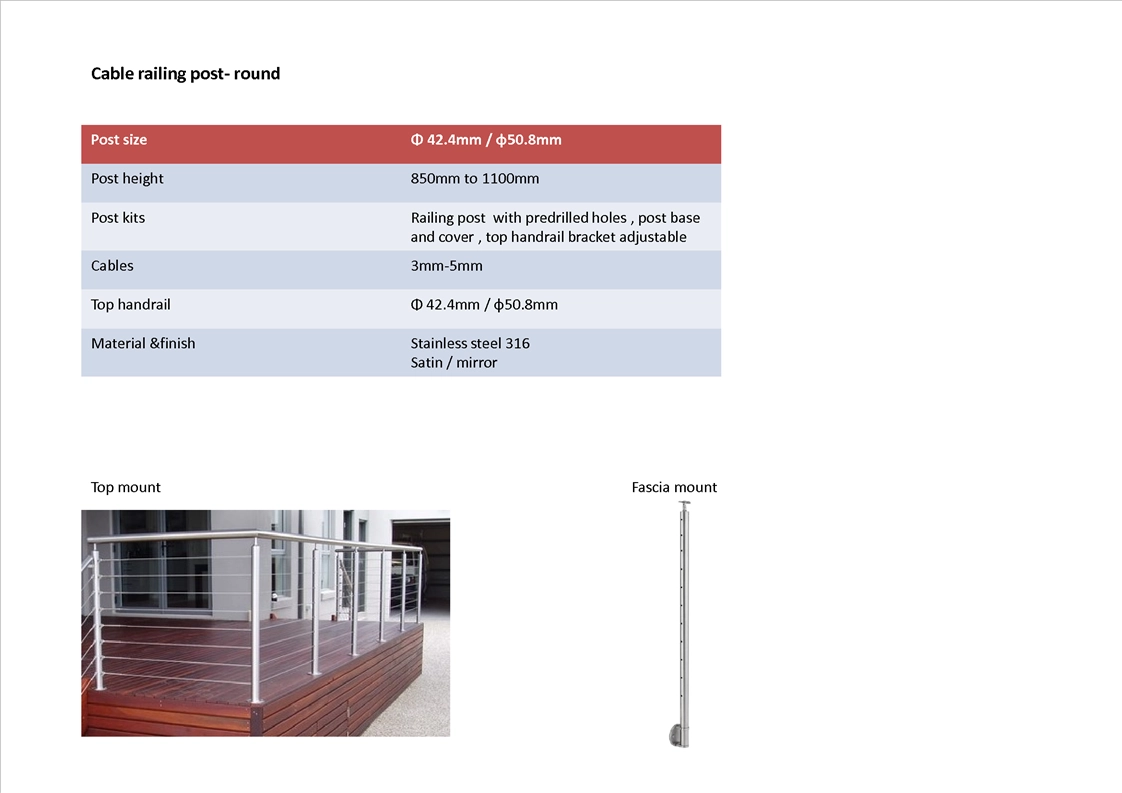 Cable railing post- round

| Post size | Φ 42.4mm / ϕ50.8mm |
|---|---|
| Post height | 850mm to 1100mm |
| Post kits | Railing post with predrilled holes , post base and cover , top handrail bracket adjustable |
| Cables | 3mm-5mm |
| Top handrail | Φ 42.4mm / ϕ50.8mm |
| Material &finish | Stainless steel 316 Satin / mirror |

Top mount

Fascia mount